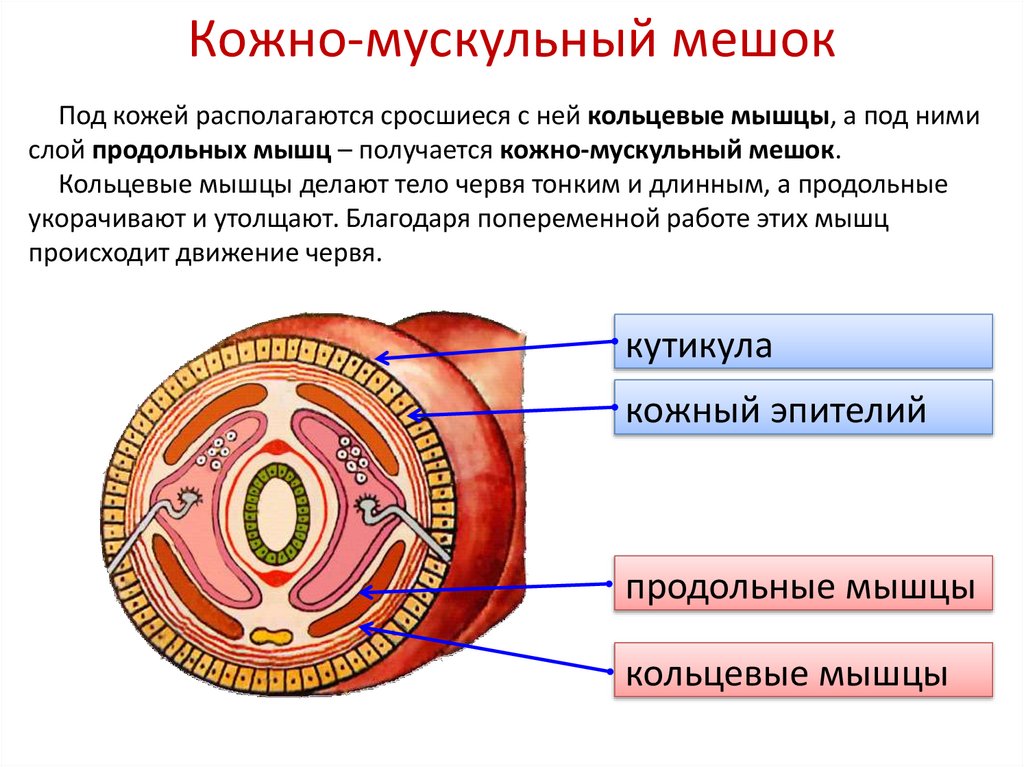 Кожно-мускульный мешок

Под кожей располагаются сросшиеся с ней кольцевые мышцы, а под ними слой продольных мышц – получается кожно-мускульный мешок.

Кольцевые мышцы делают тело червя тонким и длинным, а продольные укорачивают и утолщают. Благодаря попеременной работе этих мышц происходит движение червя.

кутикула

кожный эпителий

продольные мышцы

кольцевые мышцы